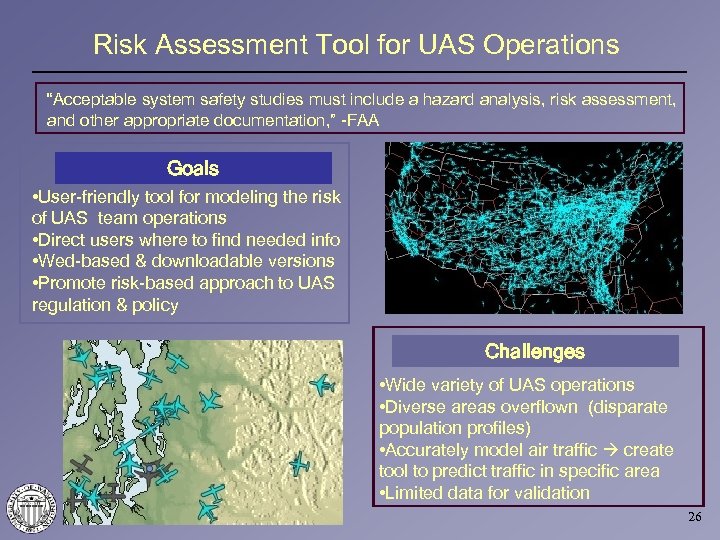 Risk Assessment Tool for UAS Operations

"Acceptable system safety studies must include a hazard analysis, risk assessment, and other appropriate documentation," -FAA

Goals

•User-friendly tool for modeling the risk of UAS team operations
•Direct users where to find needed info
•Wed-based & downloadable versions
•Promote risk-based approach to UAS regulation & policy

Challenges

•Wide variety of UAS operations
•Diverse areas overflown (disparate population profiles)
•Accurately model air traffic → create tool to predict traffic in specific area
•Limited data for validation

26